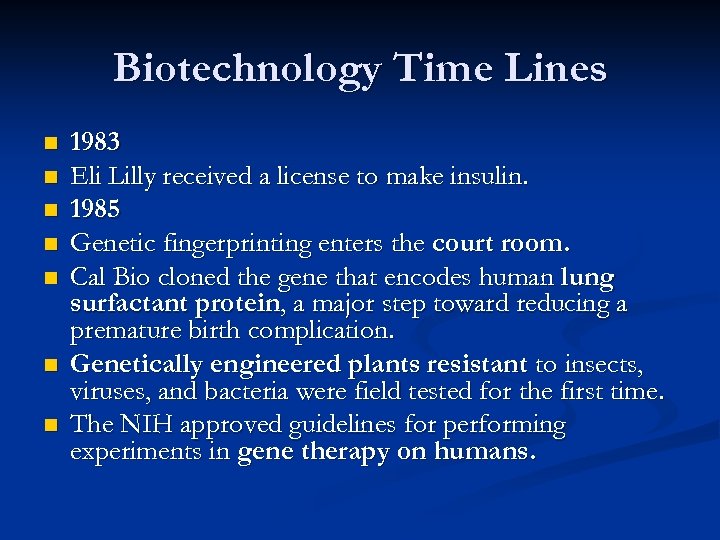 Biotechnology Time Lines

- 1983
- Eli Lilly received a license to make insulin.
- 1985
- Genetic fingerprinting enters the court room.
- Cal Bio cloned the gene that encodes human lung surfactant protein, a major step toward reducing a premature birth complication.
- Genetically engineered plants resistant to insects, viruses, and bacteria were field tested for the first time.
- The NIH approved guidelines for performing experiments in gene therapy on humans.